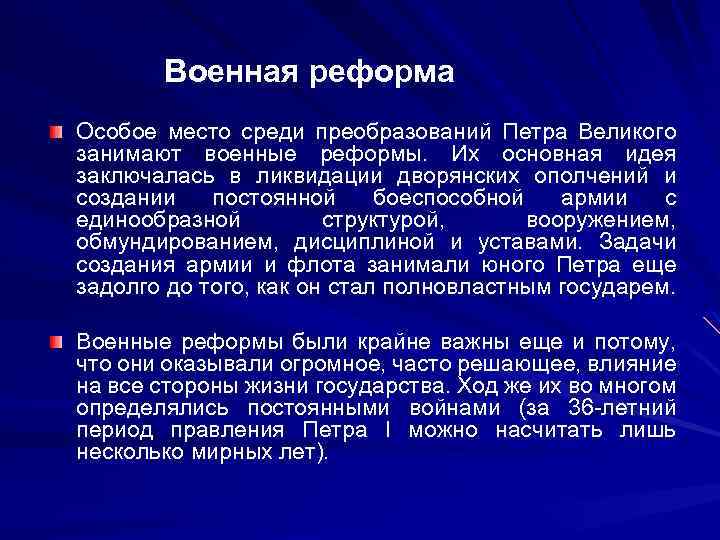 Военная реформа

Особое место среди преобразований Петра Великого занимают военные реформы. Их основная идея заключалась в ликвидации дворянских ополчений и создании постоянной боеспособной армии с единообразной структурой, вооружением, обмундированием, дисциплиной и уставами. Задачи создания армии и флота занимали юного Петра еще задолго до того, как он стал полновластным государем.

Военные реформы были крайне важны еще и потому, что они оказывали огромное, часто решающее, влияние на все стороны жизни государства. Ход же их во многом определялись постоянными войнами (за 36-летний период правления Петра I можно насчитать лишь несколько мирных лет).